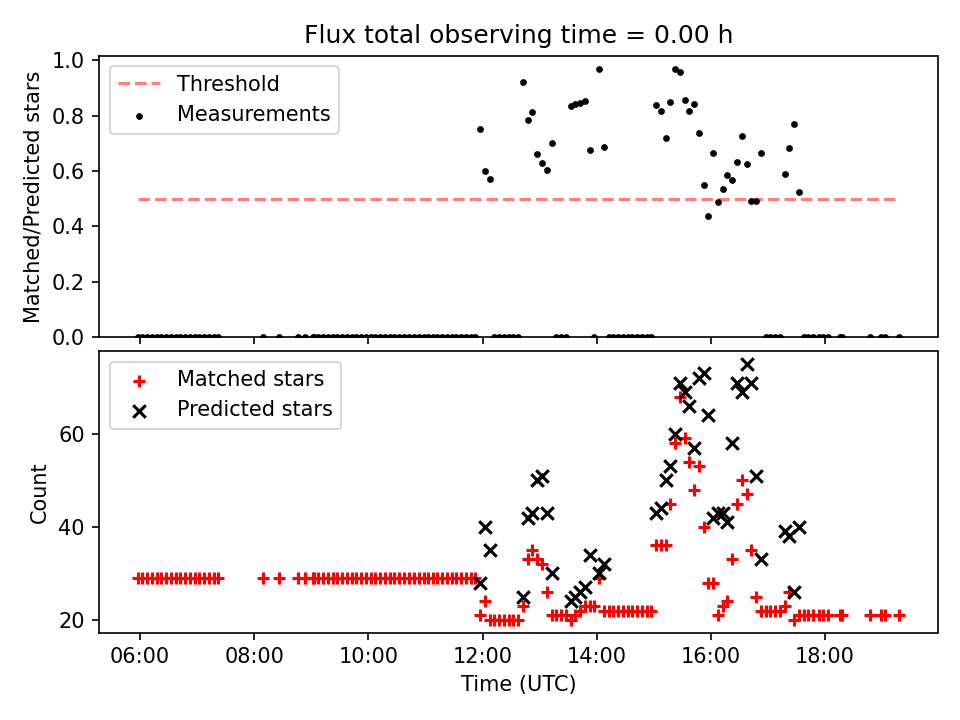 Flux total observing time = 0.00 h

Threshold
Measurements

Matched/Predicted stars

1.0
0.8
0.6
0.4
0.2
0.0

Matched stars
Predicted stars

Count

60
40
20

06:00
08:00
10:00
12:00
14:00
16:00
18:00

Time (UTC)